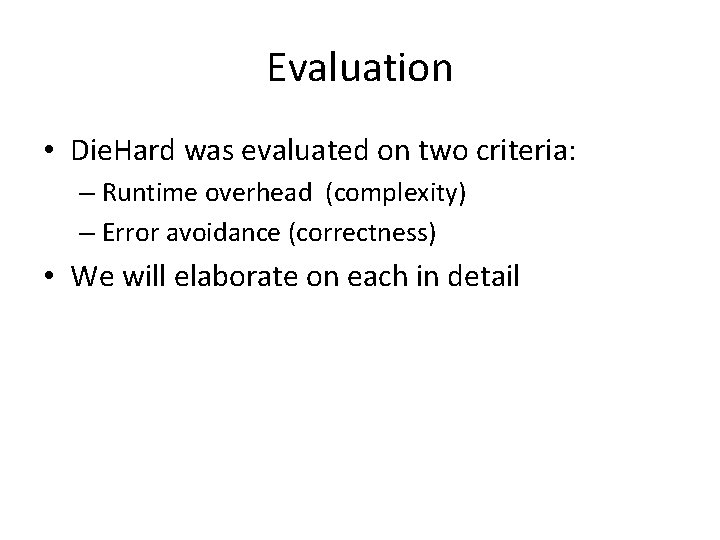 Evaluation

• DieHard was evaluated on two criteria:
 – Runtime overhead (complexity)
 – Error avoidance (correctness)
• We will elaborate on each in detail